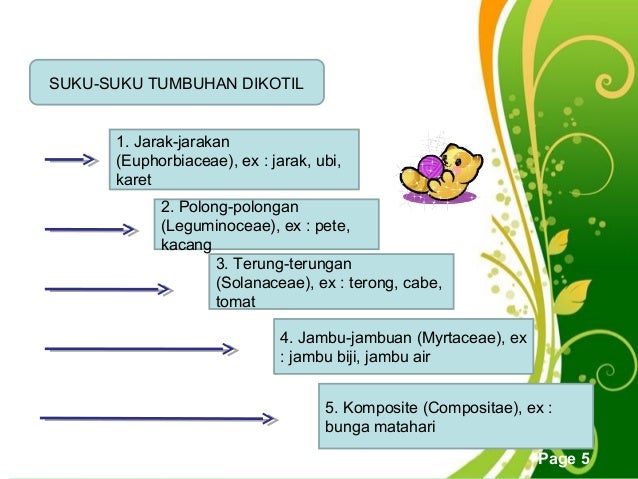 SUKU-SUKU TUMBUHAN DIKOTIL

1. Jarak-jarakan (Euphorbiaceae), ex : jarak, ubi, karet

2. Polong-polongan (Leguminoceae), ex : pete, kacang

3. Terung-terungan (Solanaceae), ex : terong, cabe, tomat

4. Jambu-jambuan (Myrtaceae), ex : jambu biji, jambu air

5. Komposite (Compositae), ex : bunga matahari

Page 5